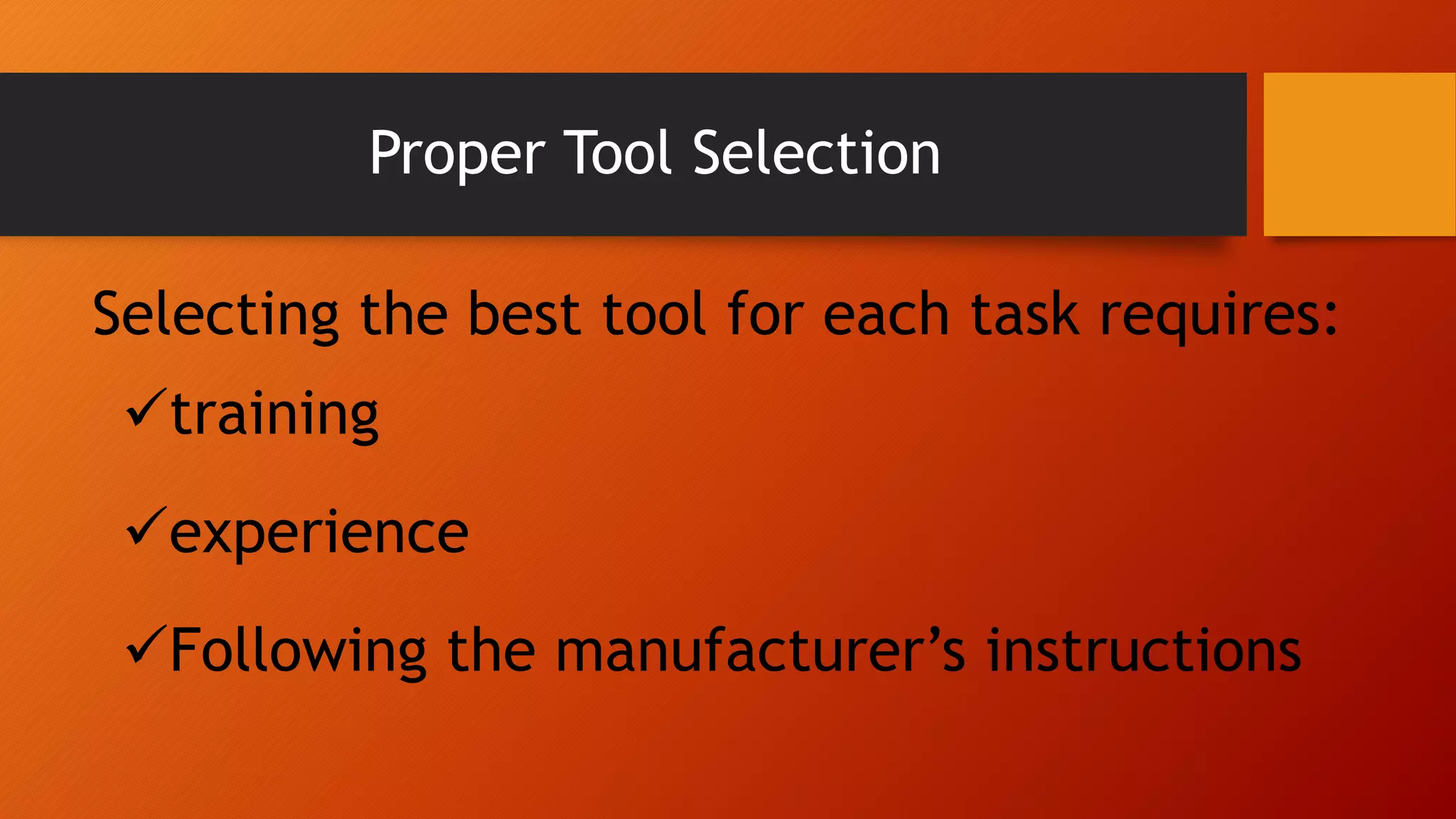 Proper Tool Selection

Selecting the best tool for each task requires:

✓training

✓experience

✓Following the manufacturer’s instructions